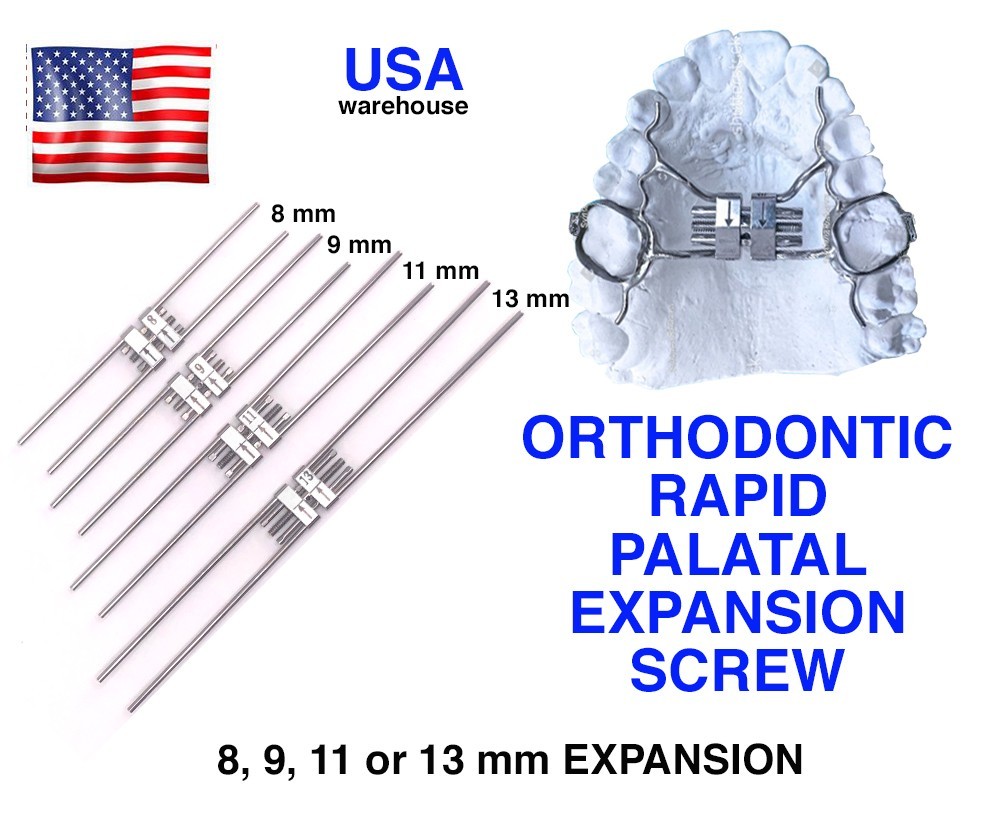 USA
warehouse

8 mm
9 mm
11 mm
13 mm

8
9
11
13

ORTHODONTIC
RAPID
PALATAL
EXPANSION
SCREW

8, 9, 11 or 13 mm EXPANSION